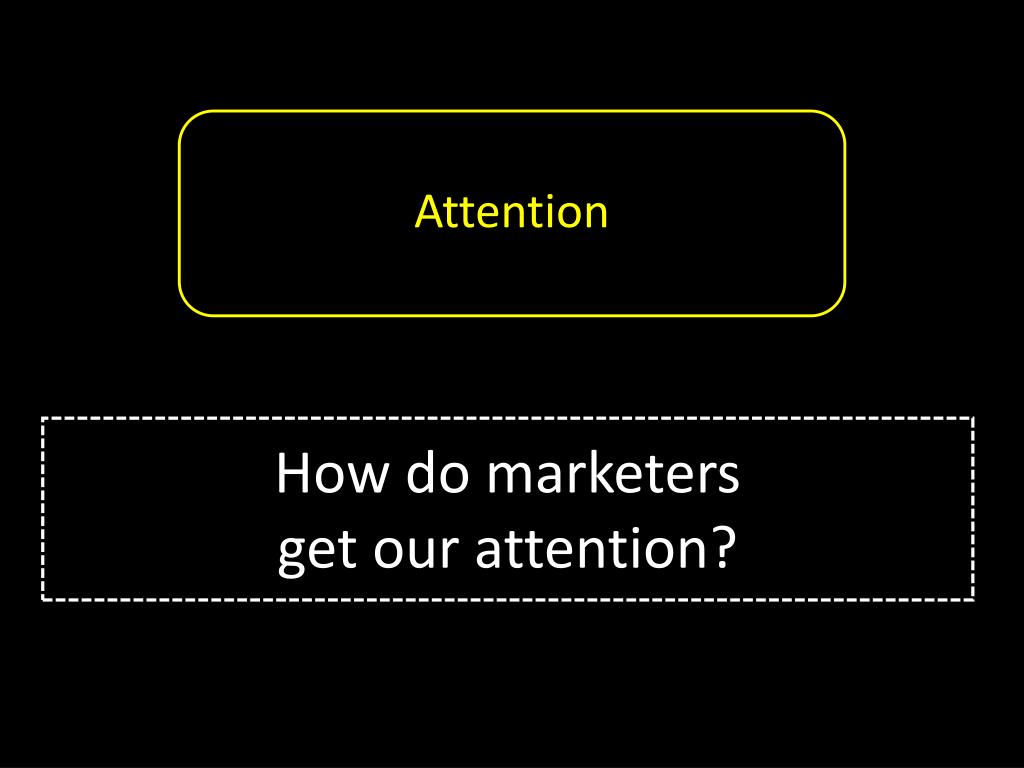 Attention

How do marketers get our attention?